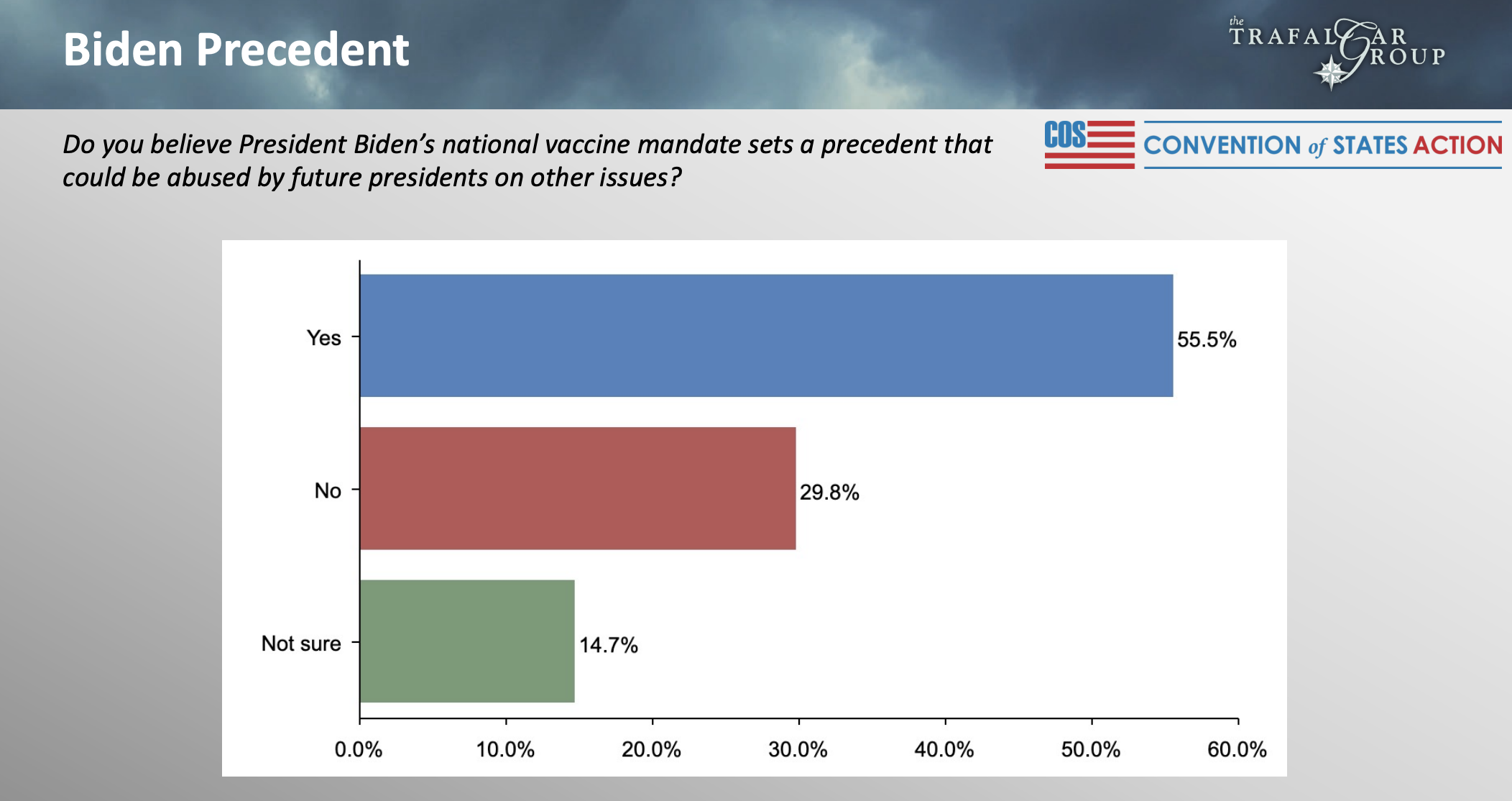 Biden Precedent

the TRAFALGAR GROUP

Do you believe President Biden's national vaccine mandate sets a precedent that could be abused by future presidents on other issues?

COS CONVENTION of STATES ACTION

Yes 55.5%

No 29.8%

Not sure 14.7%

0.0% 10.0% 20.0% 30.0% 40.0% 50.0% 60.0%